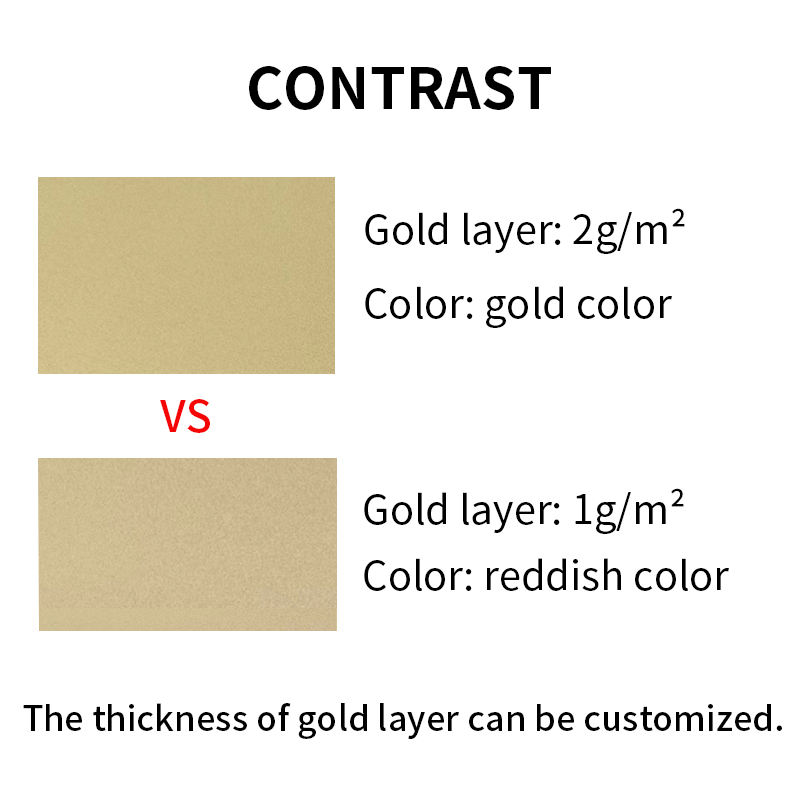 CONTRAST

Gold layer: $2g/m^2$

Color: gold color

VS

Gold layer: $1g/m^2$

Color: reddish color

The thickness of gold layer can be customized.